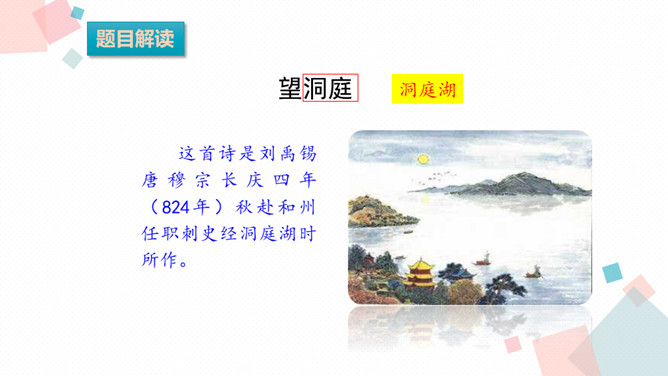 题目解读

望洞庭　洞庭湖

这首诗是刘禹锡唐穆宗长庆四年（824年）秋赴和州任职刺史经洞庭湖时所作。